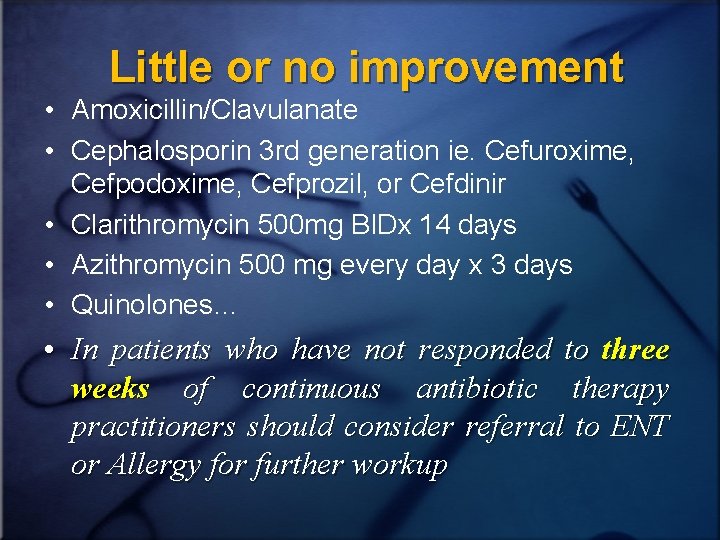 Little or no improvement

• Amoxicillin/Clavulanate
• Cephalosporin 3rd generation ie. Cefuroxime, Cefpodoxime, Cefprozil, or Cefdinir
• Clarithromycin 500mg BIDx 14 days
• Azithromycin 500 mg every day x 3 days
• Quinolones…
• In patients who have not responded to three weeks of continuous antibiotic therapy practitioners should consider referral to ENT or Allergy for further workup